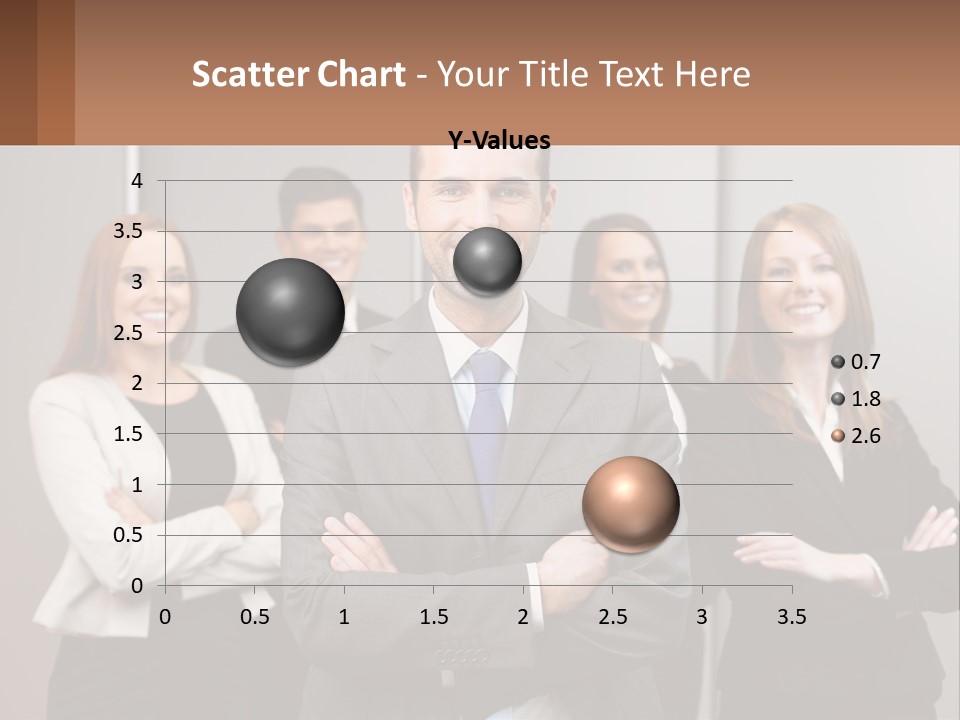 Scatter Chart - Your Title Text Here

Y-Values

4
3.5
3
2.5
2
1.5
1
0.5
0

0 0.5 1 1.5 2 2.5 3 3.5

0.7
1.8
2.6